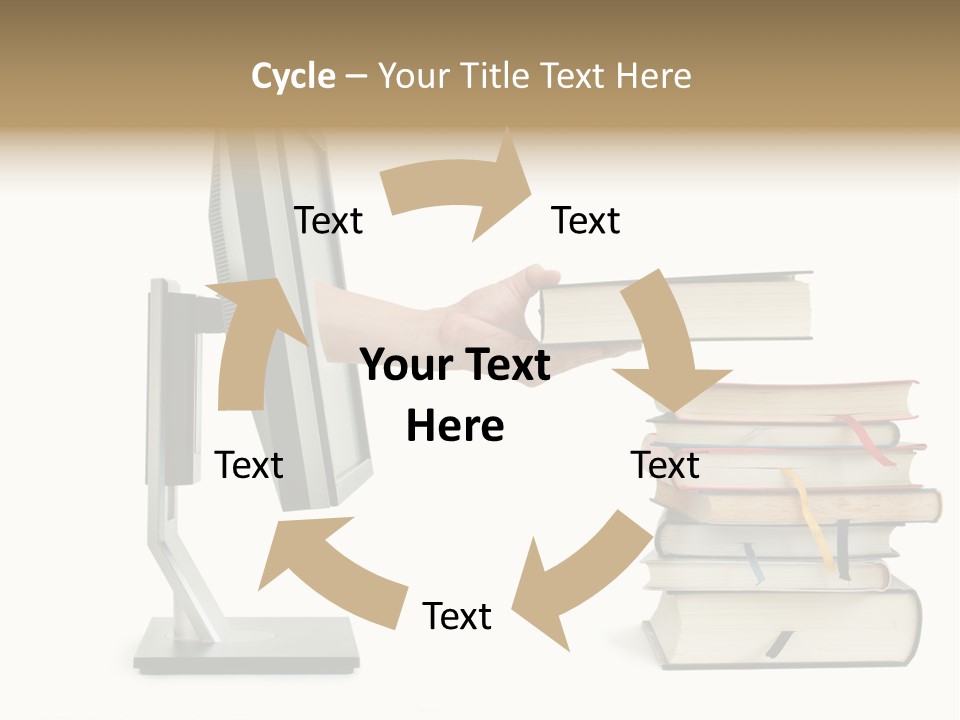 Cycle – Your Title Text Here

Text

Text

Your Text Here

Text

Text

Text